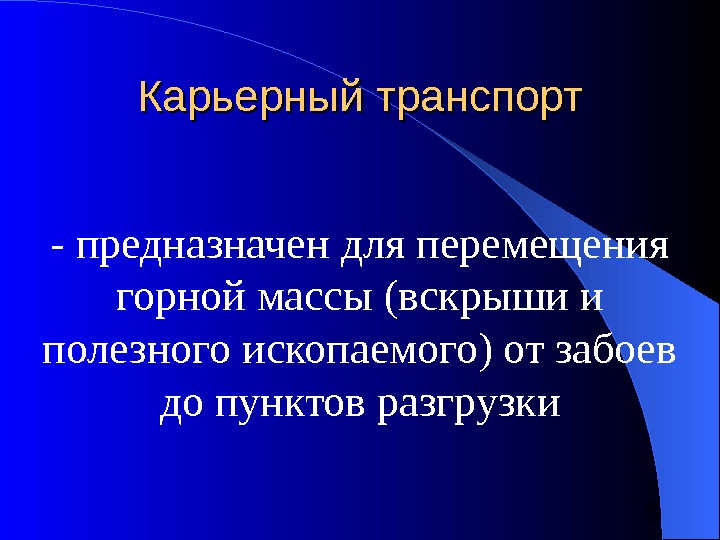 Карьерный транспорт

- предназначен для перемещения горной массы (вскрыши и полезного ископаемого) от забоев до пунктов разгрузки